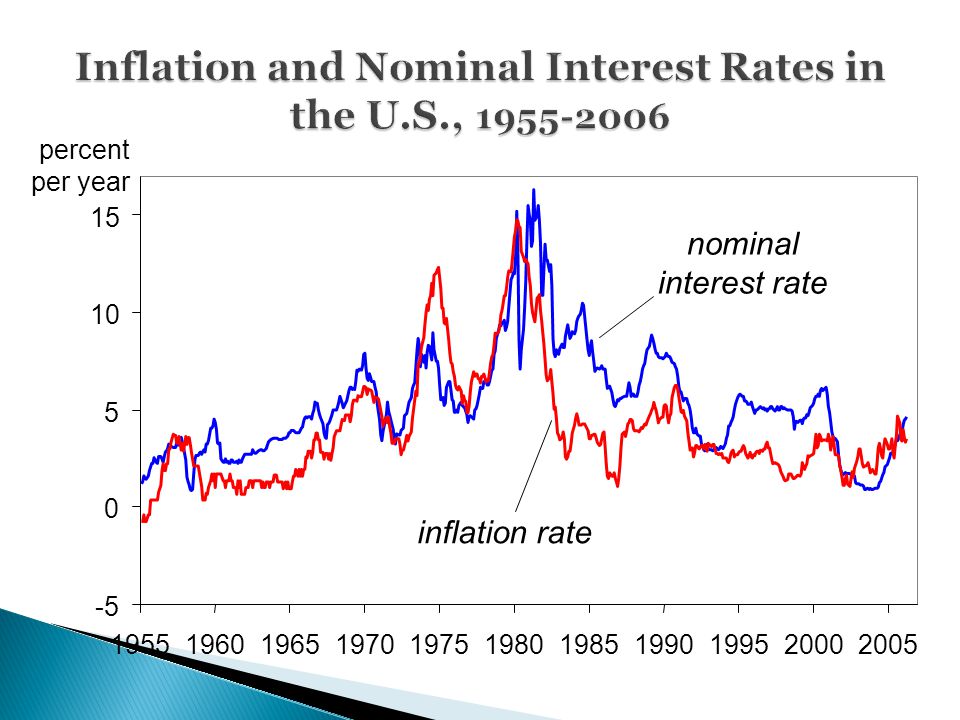 Inflation and Nominal Interest Rates in the U.S., 1955-2006

percent per year

15
10
5
0
-5

nominal interest rate

inflation rate

1955 1960 1965 1970 1975 1980 1985 1990 1995 2000 2005